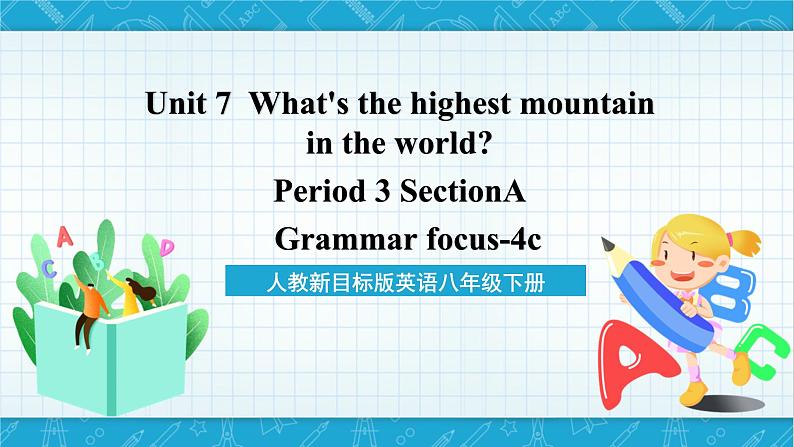 Unit 7 What's the highest mountain in the world?

Period 3 SectionA

Grammar focus-4c

人教新目标版英语八年级下册